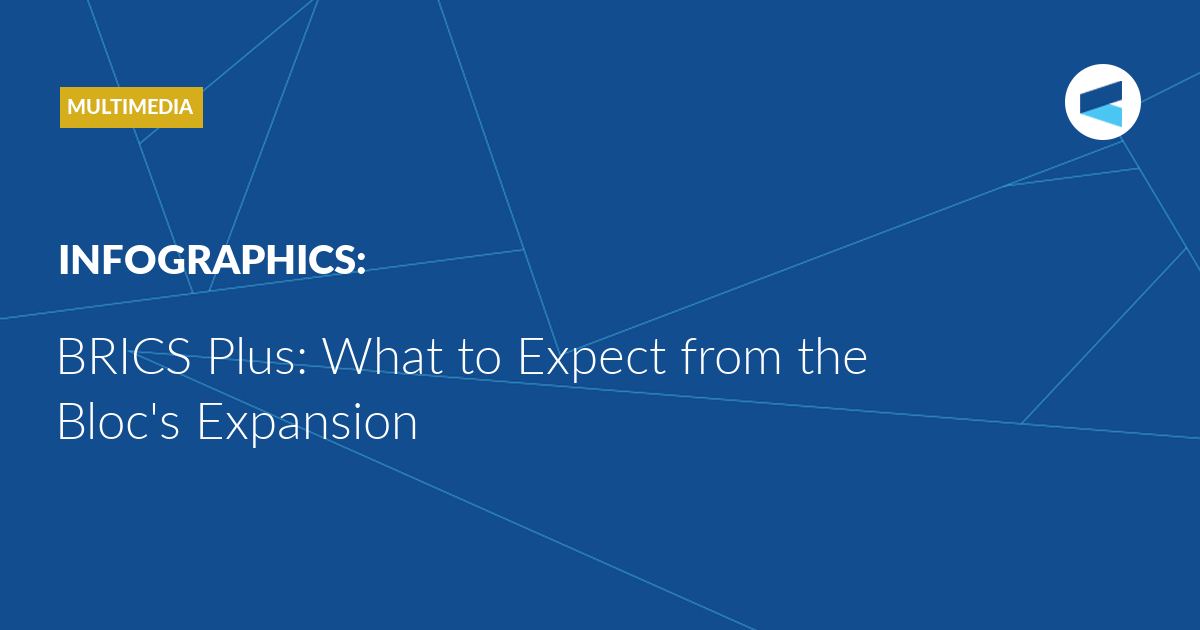 MULTIMEDIA

INFOGRAPHICS:

BRICS Plus: What to Expect from the Bloc's Expansion